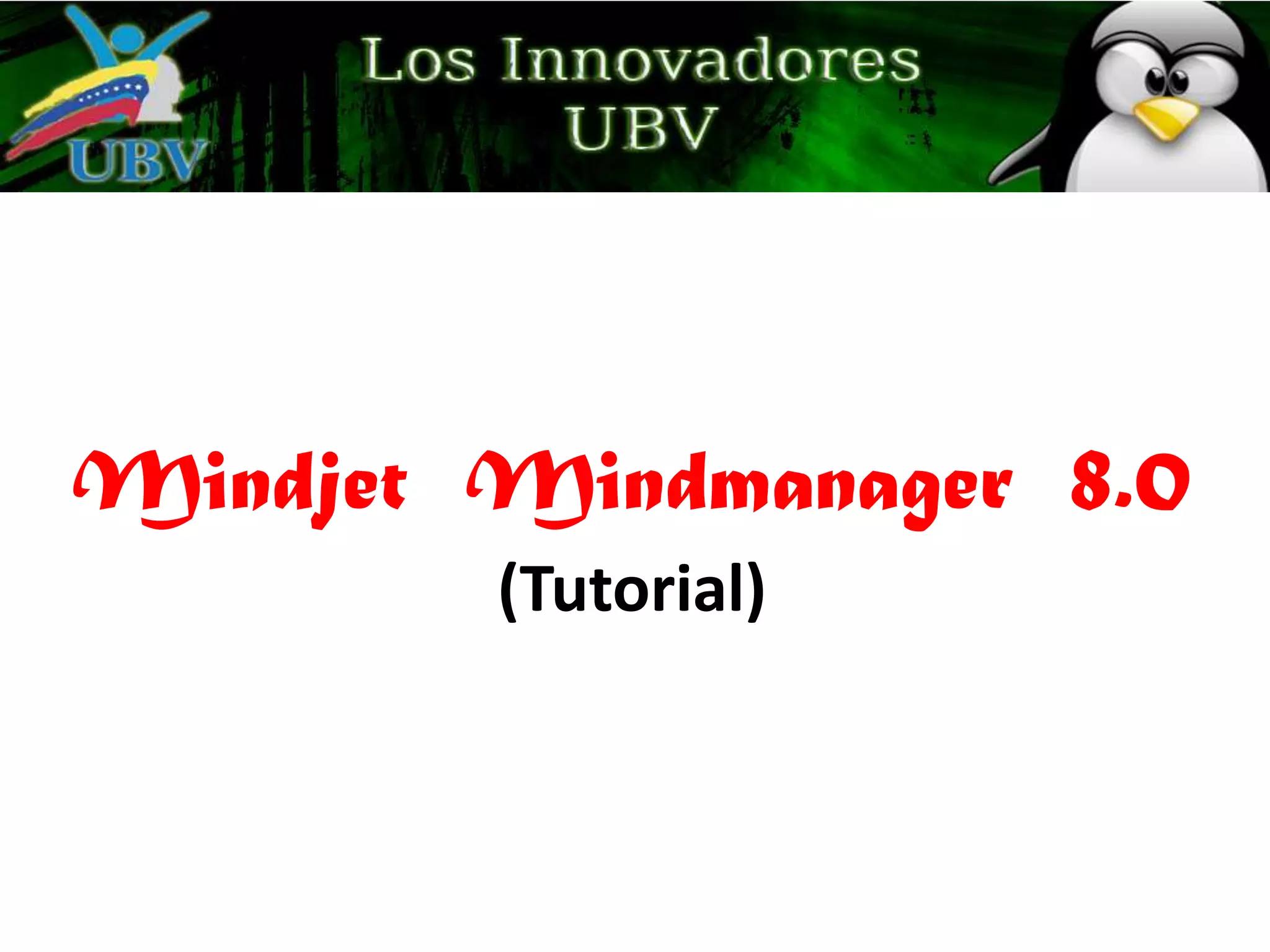 UBV

Los Innovadores UBV

Mindjet Mindmanager 8.0

(Tutorial)